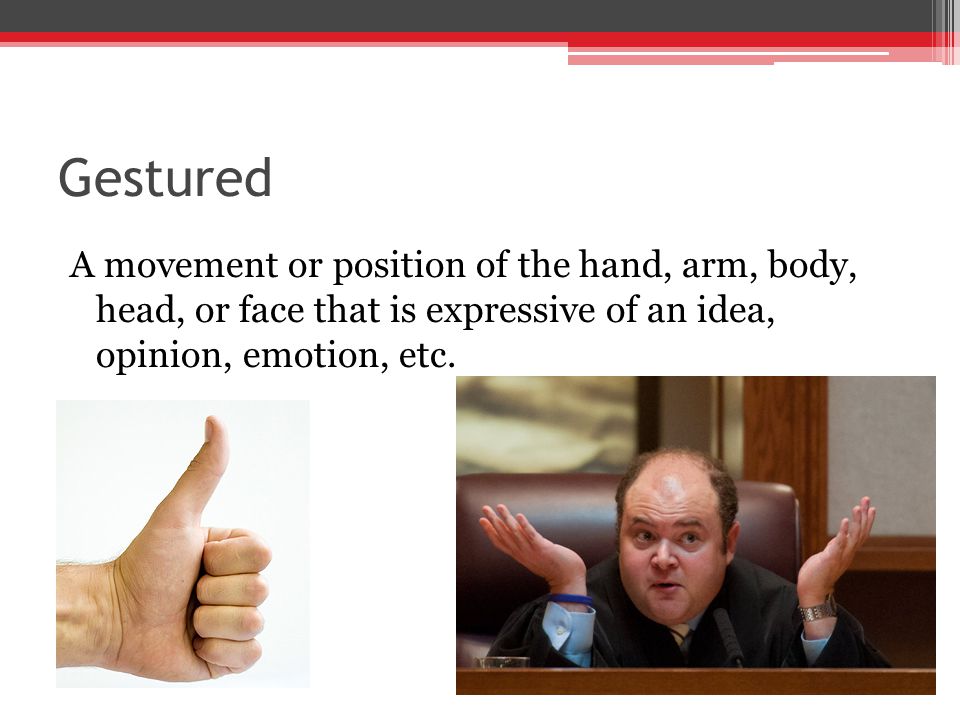 Gestured

A movement or position of the hand, arm, body, head, or face that is expressive of an idea, opinion, emotion, etc.